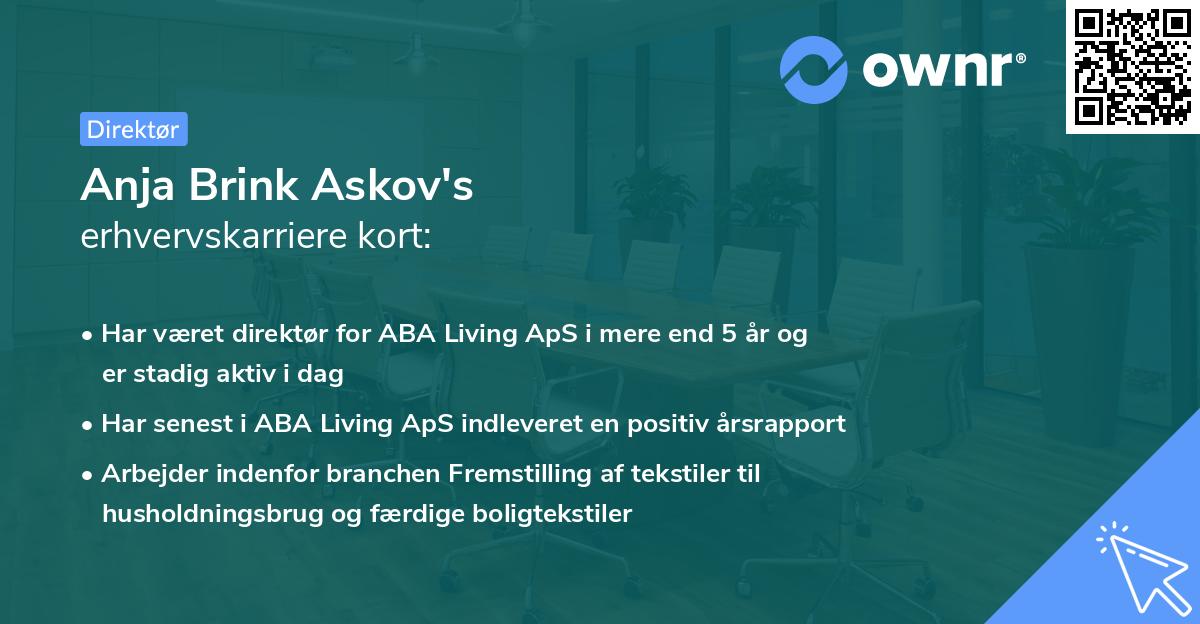 ownr®

Direktør

Anja Brink Askov's
erhvervskarriere kort:

• Har været direktør for ABA Living ApS i mere end 5 år og er stadig aktiv i dag

• Har senest i ABA Living ApS indleveret en positiv årsrapport

• Arbejder indenfor branchen Fremstilling af tekstiler til husholdningsbrug og færdige boligtekstiler